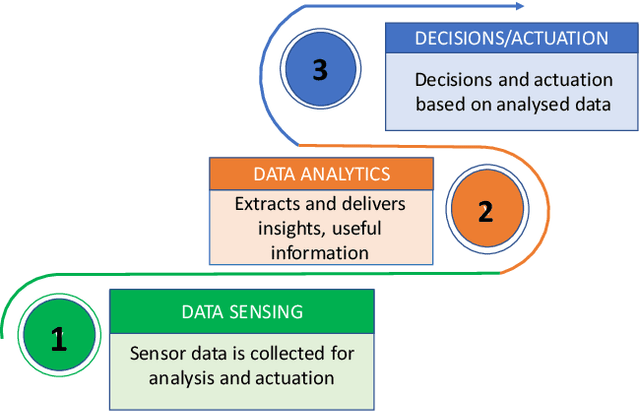 3

DECISIONS/ACTUATION

Decisions and actuation based on analysed data

DATA ANALYTICS

Extracts and delivers insights, useful information

2

1

DATA SENSING

Sensor data is collected for analysis and actuation